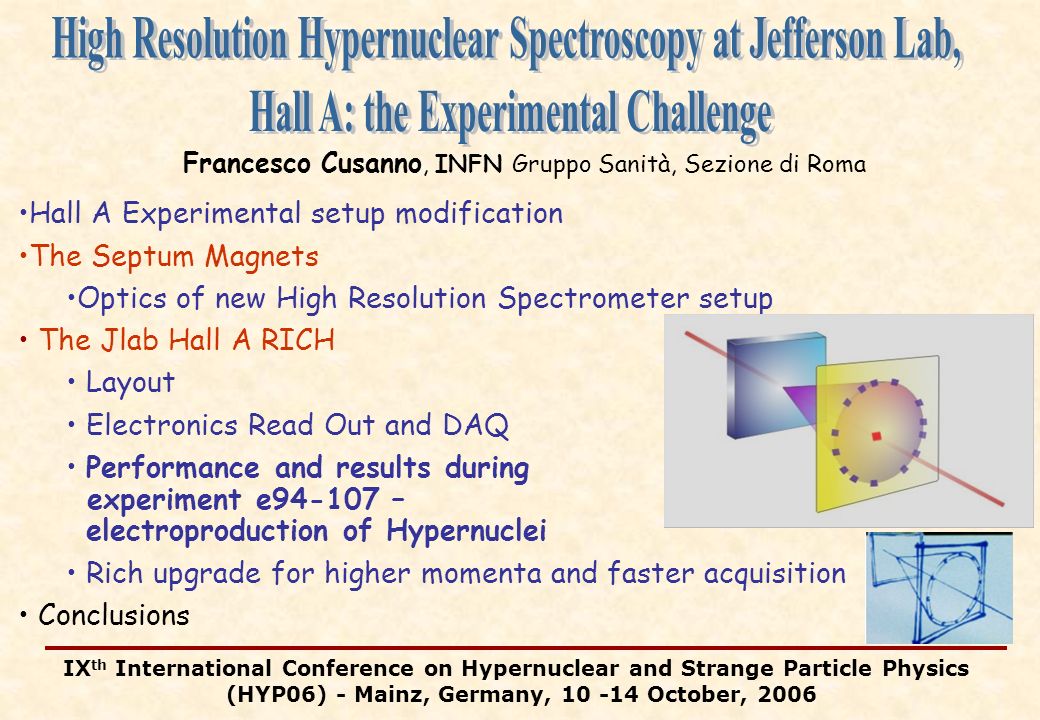 High Resolution Hypernuclear Spectroscopy at Jefferson Lab, Hall A: the Experimental Challenge

Francesco Cusanno, INFN Gruppo Sanità, Sezione di Roma

•Hall A Experimental setup modification

•The Septum Magnets

•Optics of new High Resolution Spectrometer setup

• The Jlab Hall A RICH

• Layout

• Electronics Read Out and DAQ

• Performance and results during experiment e94-107 – electroproduction of Hypernuclei

• Rich upgrade for higher momenta and faster acquisition

• Conclusions

IX$^{th}$ International Conference on Hypernuclear and Strange Particle Physics (HYP06) - Mainz, Germany, 10 -14 October, 2006